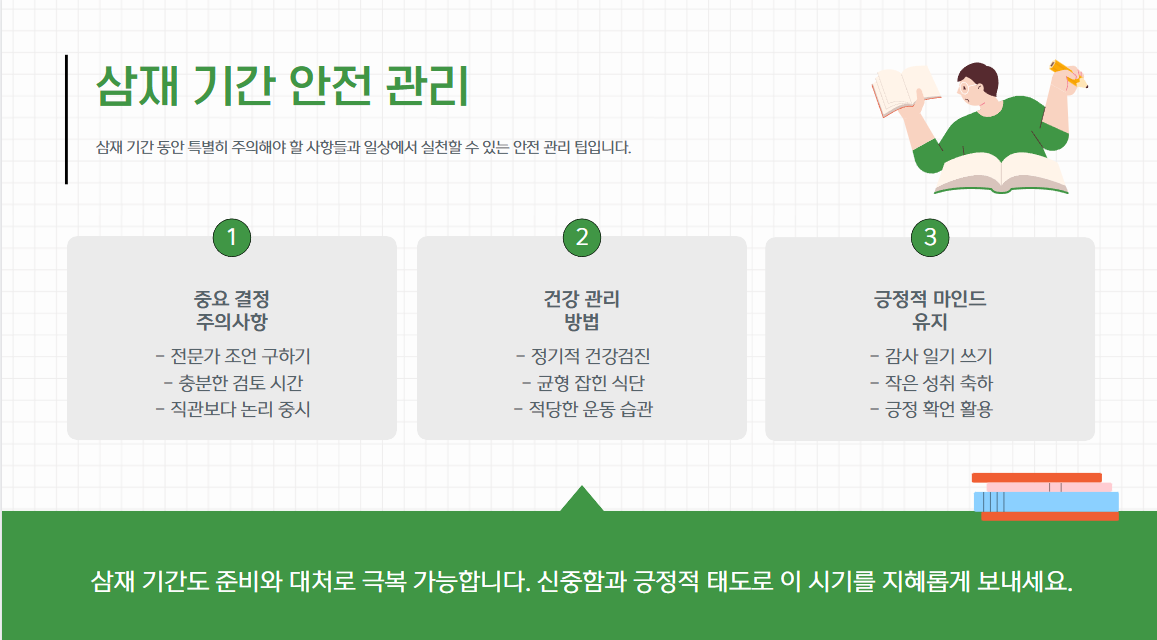 삼재 기간 안전 관리

삼재 기간 동안 특별히 주의해야 할 사항들과 일상에서 실천할 수 있는 안전 관리 팁입니다.

1

중요 결정 주의사항

- 전문가 조언 구하기
- 충분한 검토 시간
- 직관보다 논리 중시

2

건강 관리 방법

- 정기적 건강검진
- 균형 잡힌 식단
- 적당한 운동 습관

3

긍정적 마인드 유지

- 감사 일기 쓰기
- 작은 성취 축하
- 긍정 확언 활용

삼재 기간도 준비와 대처로 극복 가능합니다. 신중함과 긍정적 태도로 이 시기를 지혜롭게 보내세요.